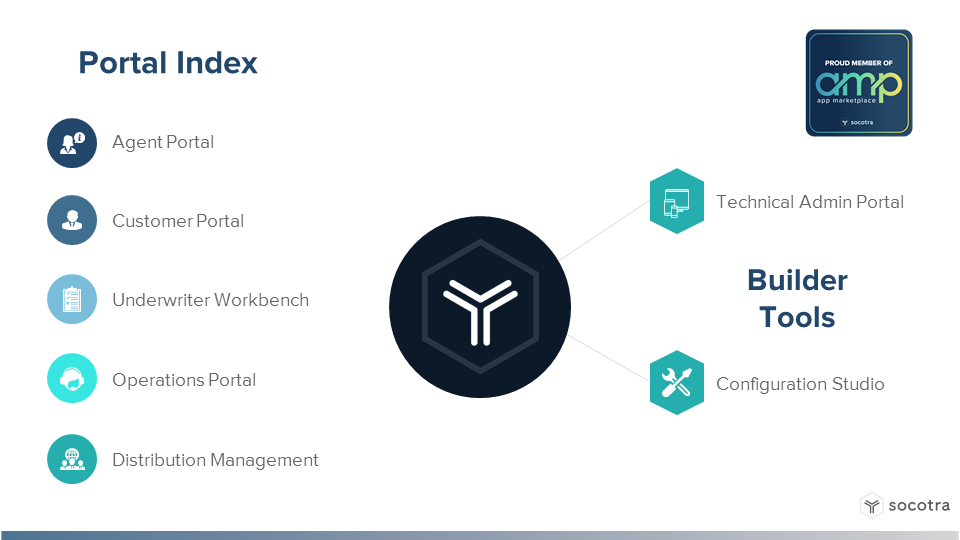 Portal Index

Agent Portal

Customer Portal

Underwriter Workbench

Operations Portal

Distribution Management

PROUD MEMBER OF
amp
app marketplace
socotra

Technical Admin Portal

Builder Tools

Configuration Studio

socotra